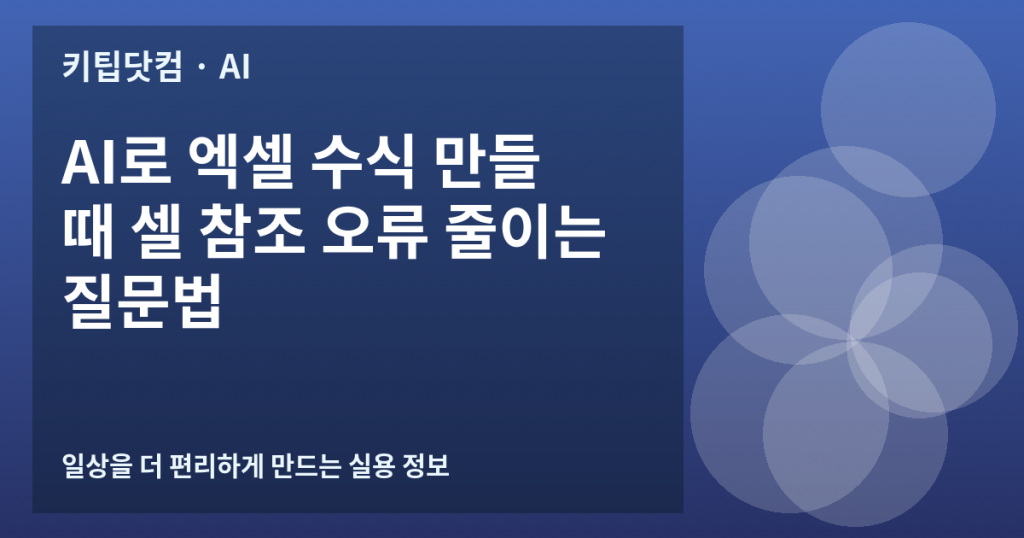 키팁닷컴 · AI

AI로 엑셀 수식 만들 때 셀 참조 오류 줄이는 질문법

일상을 더 편리하게 만드는 실용 정보